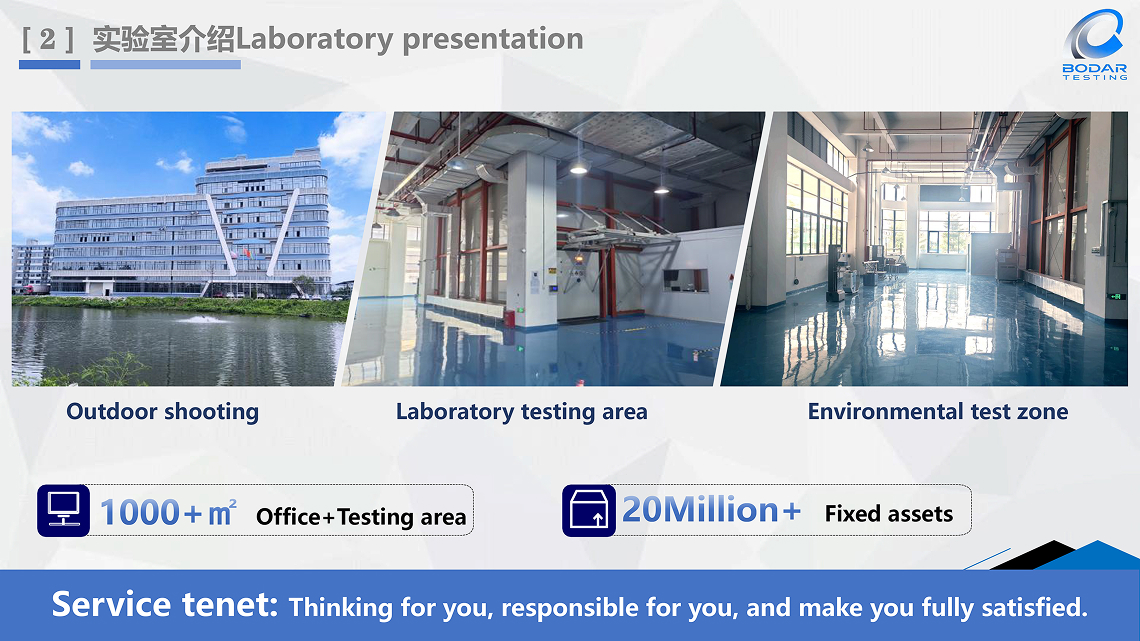 [ 2 ] 实验室介绍Laboratory presentation

BODAR TESTING

Outdoor shooting

Laboratory testing area

Environmental test zone

1000+㎡ Office+Testing area

20Million+ Fixed assets

Service tenet: Thinking for you, responsible for you, and make you fully satisfied.